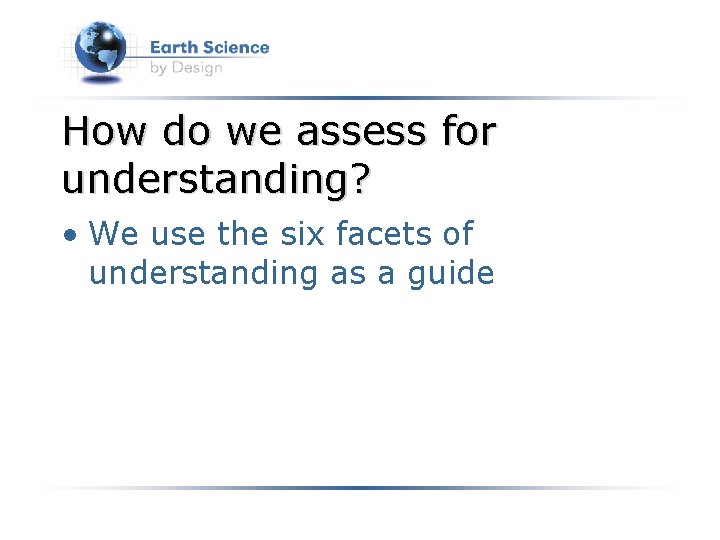 Earth Science
by Design

How do we assess for understanding?

• We use the six facets of understanding as a guide